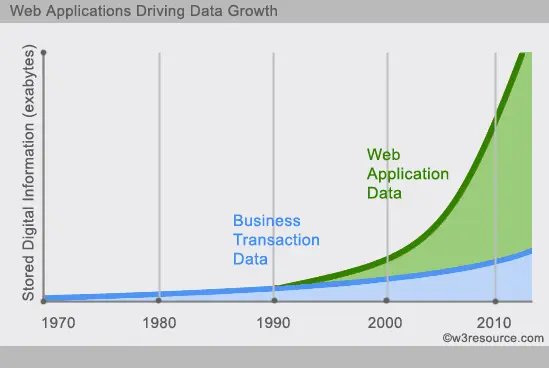 Web Applications Driving Data Growth

Stored Digital Information (exabytes)

Web Application Data

Business Transaction Data

1970
1980
1990
2000
2010

©w3resource.com